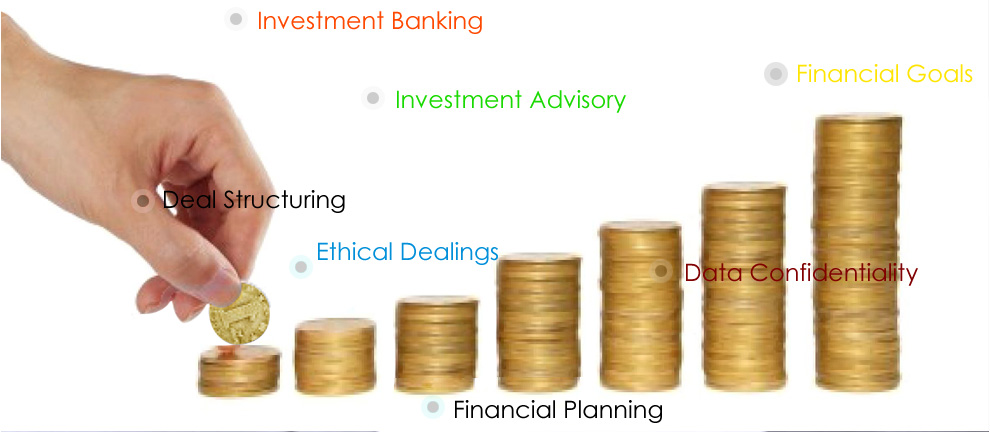 Investment Banking

Financial Goals

Investment Advisory

Deal Structuring

Ethical Dealings

Data Confidentiality

Financial Planning